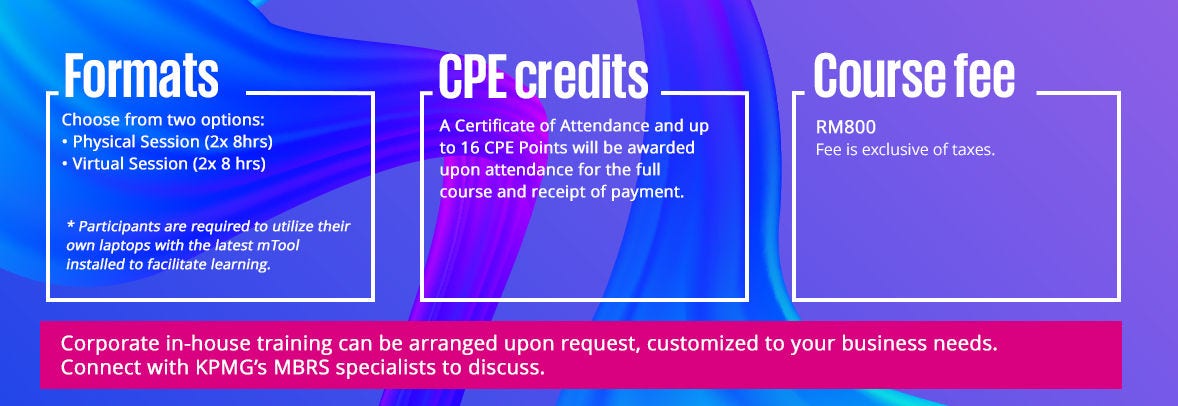 Formats

Choose from two options:
• Physical Session (2x 8hrs)
• Virtual Session (2x 8 hrs)

* Participants are required to utilize their own laptops with the latest mTool installed to facilitate learning.

CPE credits

A Certificate of Attendance and up to 16 CPE Points will be awarded upon attendance for the full course and receipt of payment.

Course fee

RM800
Fee is exclusive of taxes.

Corporate in-house training can be arranged upon request, customized to your business needs.
Connect with KPMG's MBRS specialists to discuss.